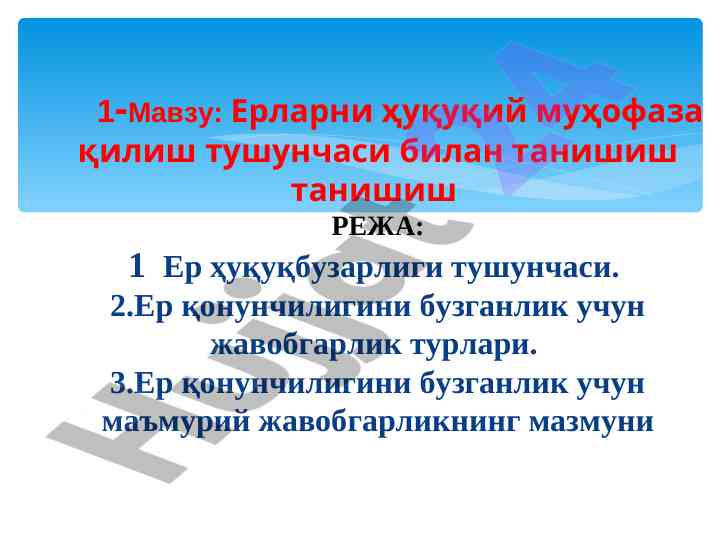 1-Мавзу: Ерларни ҳуқуқий муҳофаза қилиш тушунчаси билан танишиш танишиш

РЕЖА:

1 Ер ҳуқуқбузарлиги тушунчаси.
2.Ер қонунчилигини бузганлик учун жавобгарлик турлари.
3.Ер қонунчилигини бузганлик учун маъмурий жавобгарликнинг мазмуни

Hujjat